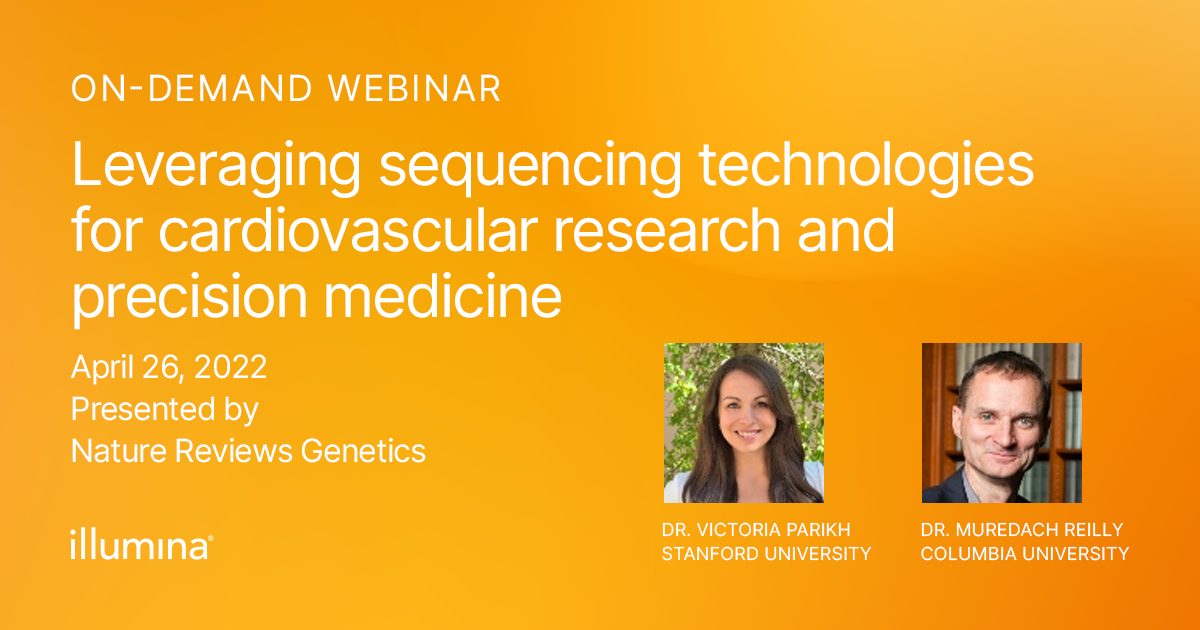 ON-DEMAND WEBINAR

Leveraging sequencing technologies for cardiovascular research and precision medicine

April 26, 2022
Presented by
Nature Reviews Genetics

illumina®

DR. VICTORIA PARIKH
STANFORD UNIVERSITY

DR. MUREDACH REILLY
COLUMBIA UNIVERSITY